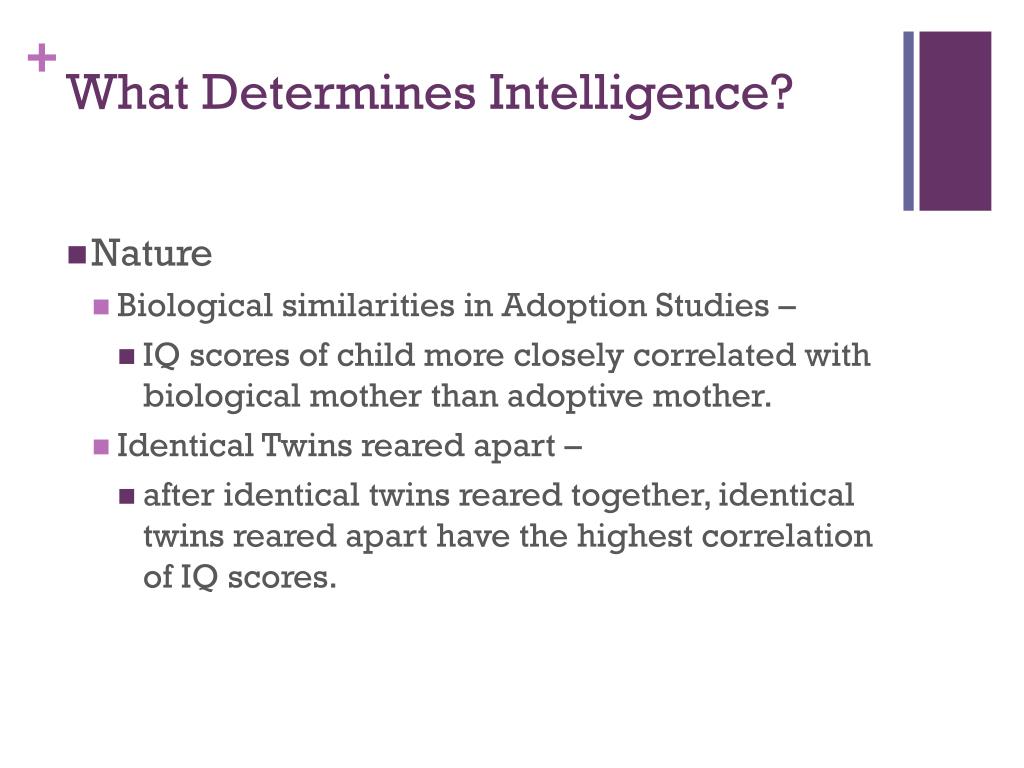 +
What Determines Intelligence?

Nature

Biological similarities in Adoption Studies –

IQ scores of child more closely correlated with biological mother than adoptive mother.

Identical Twins reared apart –

after identical twins reared together, identical twins reared apart have the highest correlation of IQ scores.